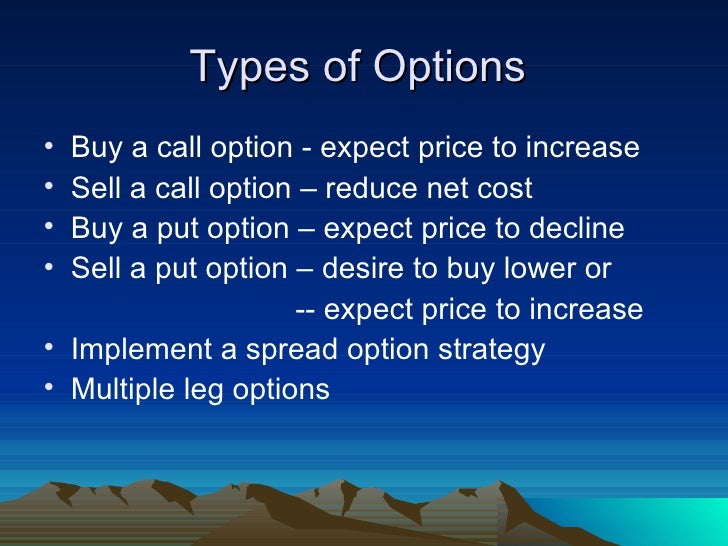 Types of Options

• Buy a call option - expect price to increase
• Sell a call option – reduce net cost
• Buy a put option – expect price to decline
• Sell a put option – desire to buy lower or
-- expect price to increase
• Implement a spread option strategy
• Multiple leg options